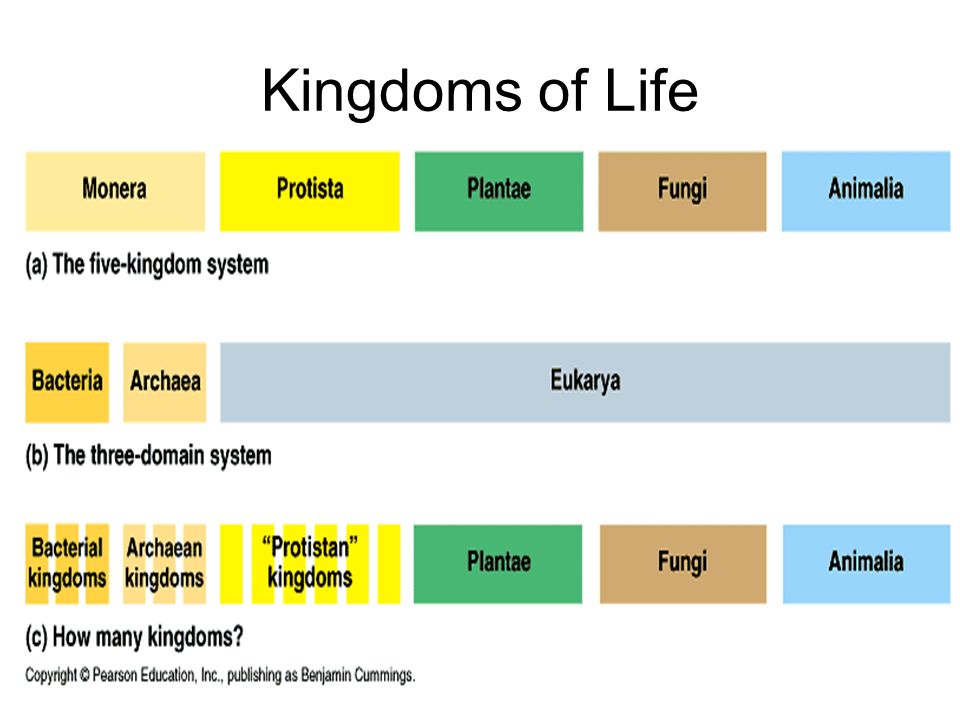 Kingdoms of Life

Monera
Protista
Plantae
Fungi
Animalia

(a) The five-kingdom system

Bacteria
Archaea
Eukarya

(b) The three-domain system

Bacterial kingdoms
Archaean kingdoms
"Protistan" kingdoms
Plantae
Fungi
Animalia

(c) How many kingdoms?

Copyright © Pearson Education, Inc., publishing as Benjamin Cummings.